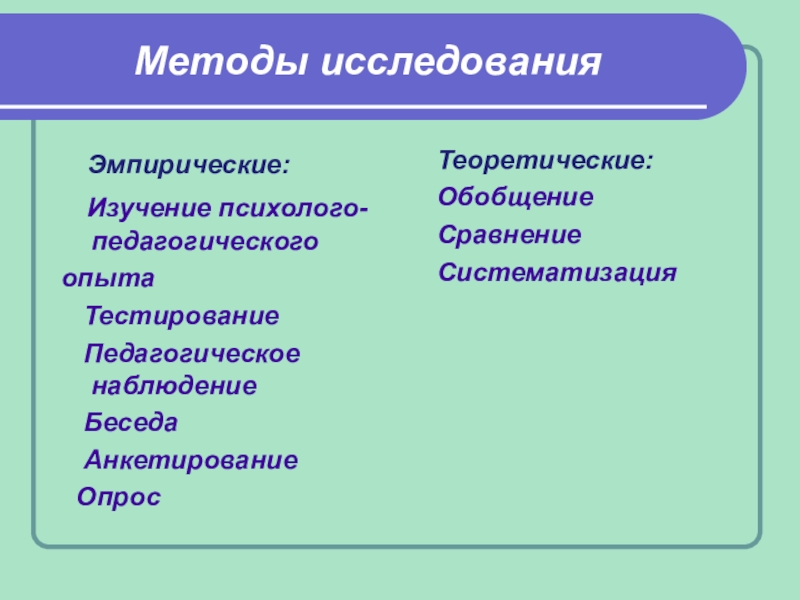 Методы исследования

Эмпирические:

Изучение психолого-педагогического опыта

Тестирование

Педагогическое наблюдение

Беседа

Анкетирование

Опрос

Теоретические:

Обобщение

Сравнение

Систематизация